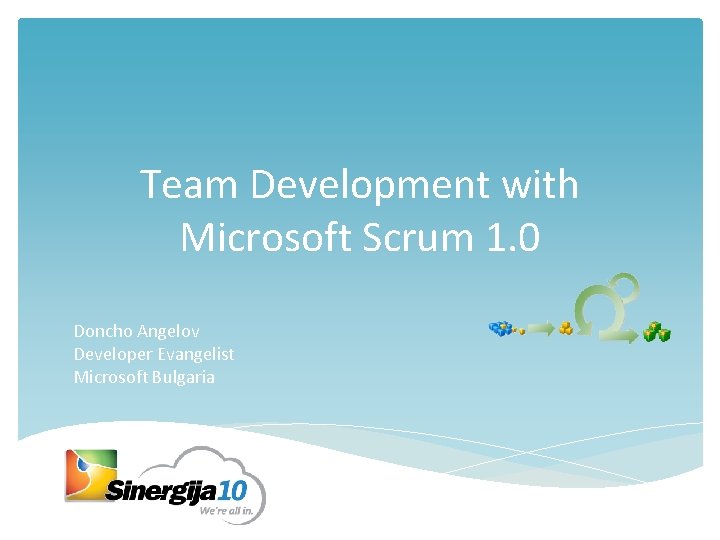 Team Development with Microsoft Scrum 1.0

Doncho Angelov
Developer Evangelist
Microsoft Bulgaria

Sinergija10
We're all in.